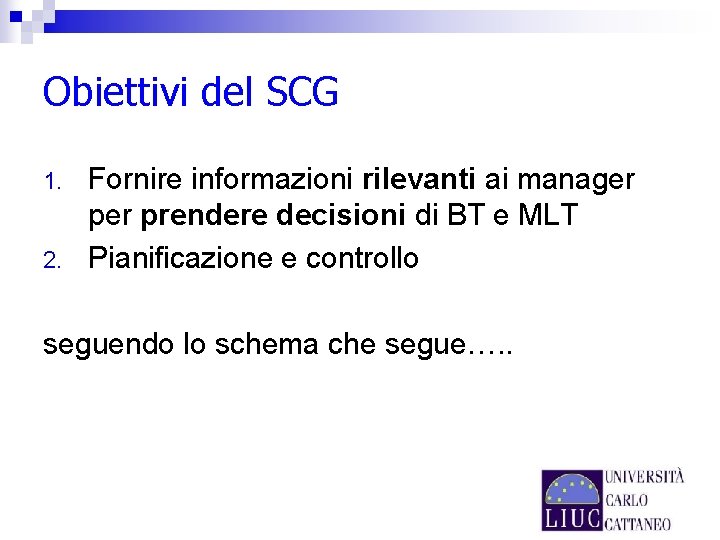 Obiettivi del SCG

1. Fornire informazioni rilevanti ai manager per prendere decisioni di BT e MLT
2. Pianificazione e controllo

seguendo lo schema che segue…..

LIUC UNIVERSITÀ CARLO CATTANEO